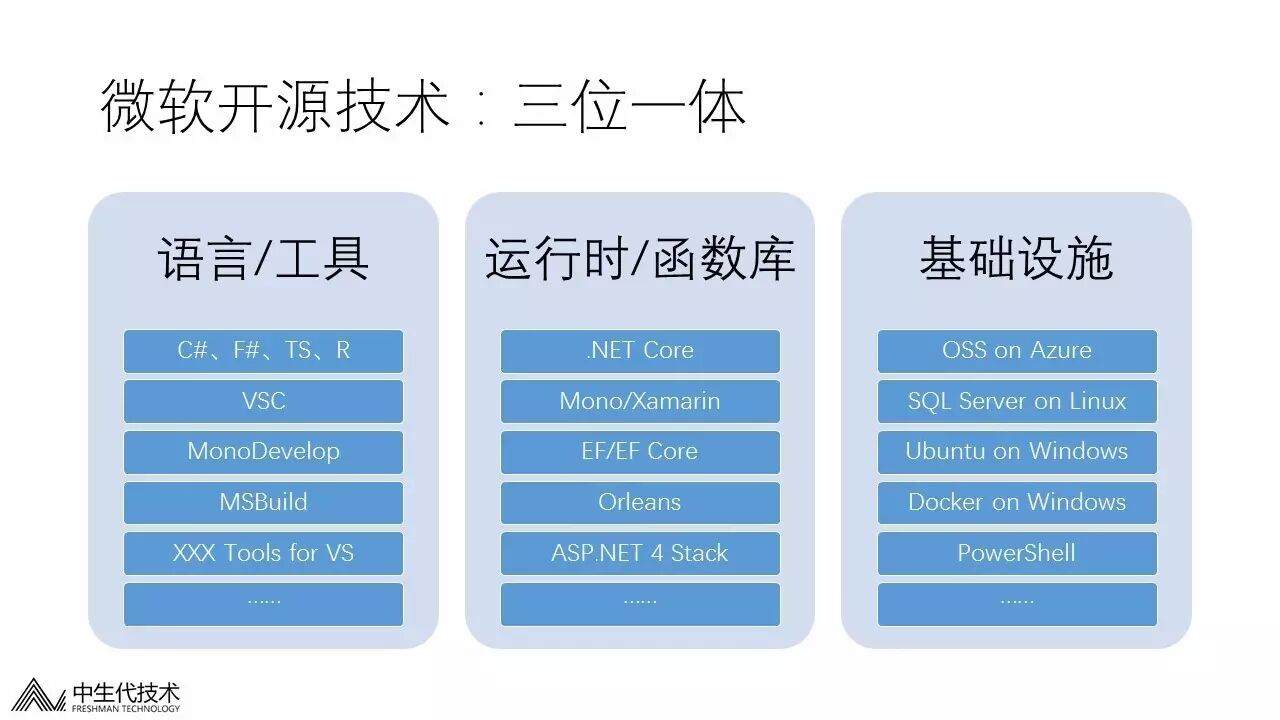 微软开源技术：三位一体

语言/工具

C#、F#、TS、R

VSC

MonoDevelop

MSBuild

XXX Tools for VS

......

运行时/函数库

.NET Core

Mono/Xamarin

EF/EF Core

Orleans

ASP.NET 4 Stack

......

基础设施

OSS on Azure

SQL Server on Linux

Ubuntu on Windows

Docker on Windows

PowerShell

......

中生代技术
FRESHMAN TECHNOLOGY